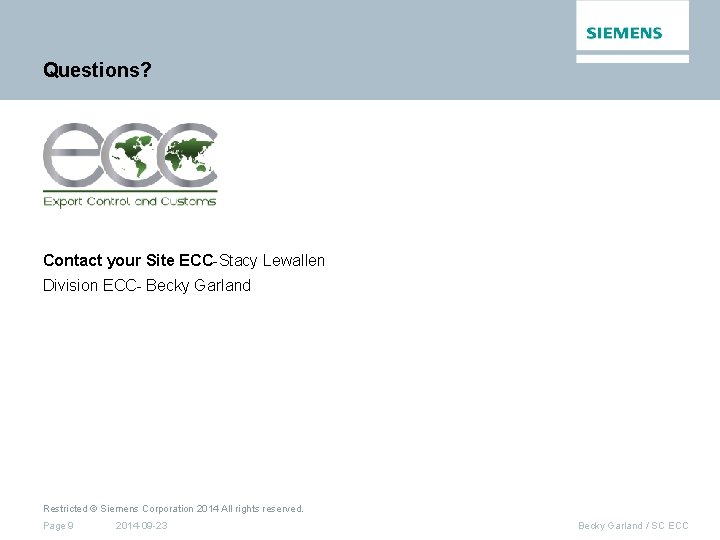 SIEMENS

Questions?

ecc
Export Control and Customs

Contact your Site ECC-Stacy Lewallen
Division ECC- Becky Garland

Restricted © Siemens Corporation 2014 All rights reserved.
Page 9 2014-09-23 Becky Garland / SC ECC